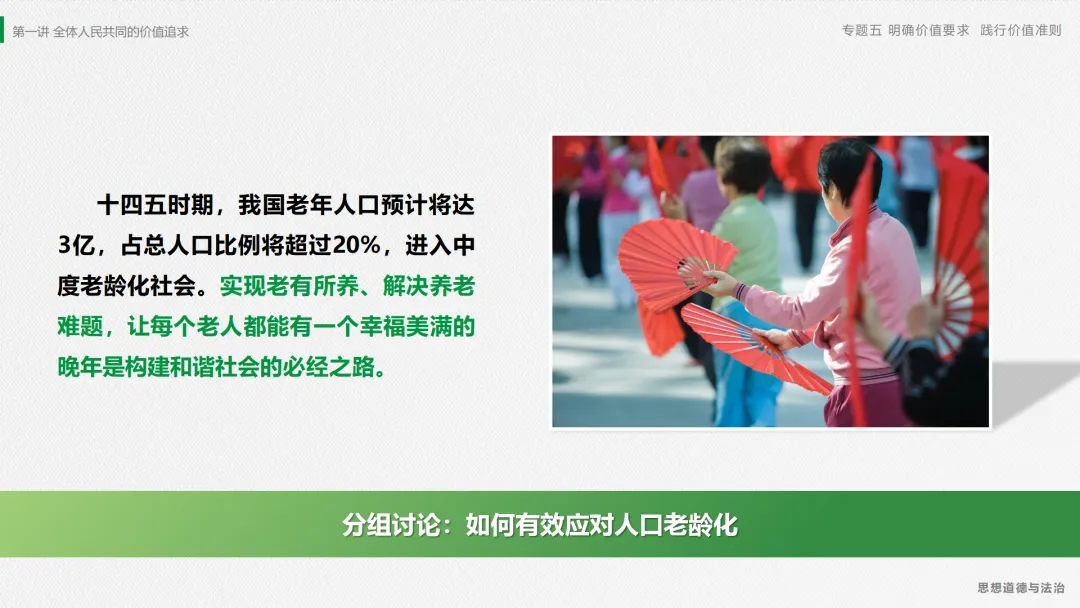 第一讲 全体人民共同的价值追求

专题五 明确价值要求 践行价值准则

十四五时期，我国老年人口预计将达3亿，占总人口比例将超过20%，进入中度老龄化社会。实现老有所养、解决养老难题，让每个老人都能有一个幸福美满的晚年是构建和谐社会的必经之路。

分组讨论：如何有效应对人口老龄化

思想道德与法治